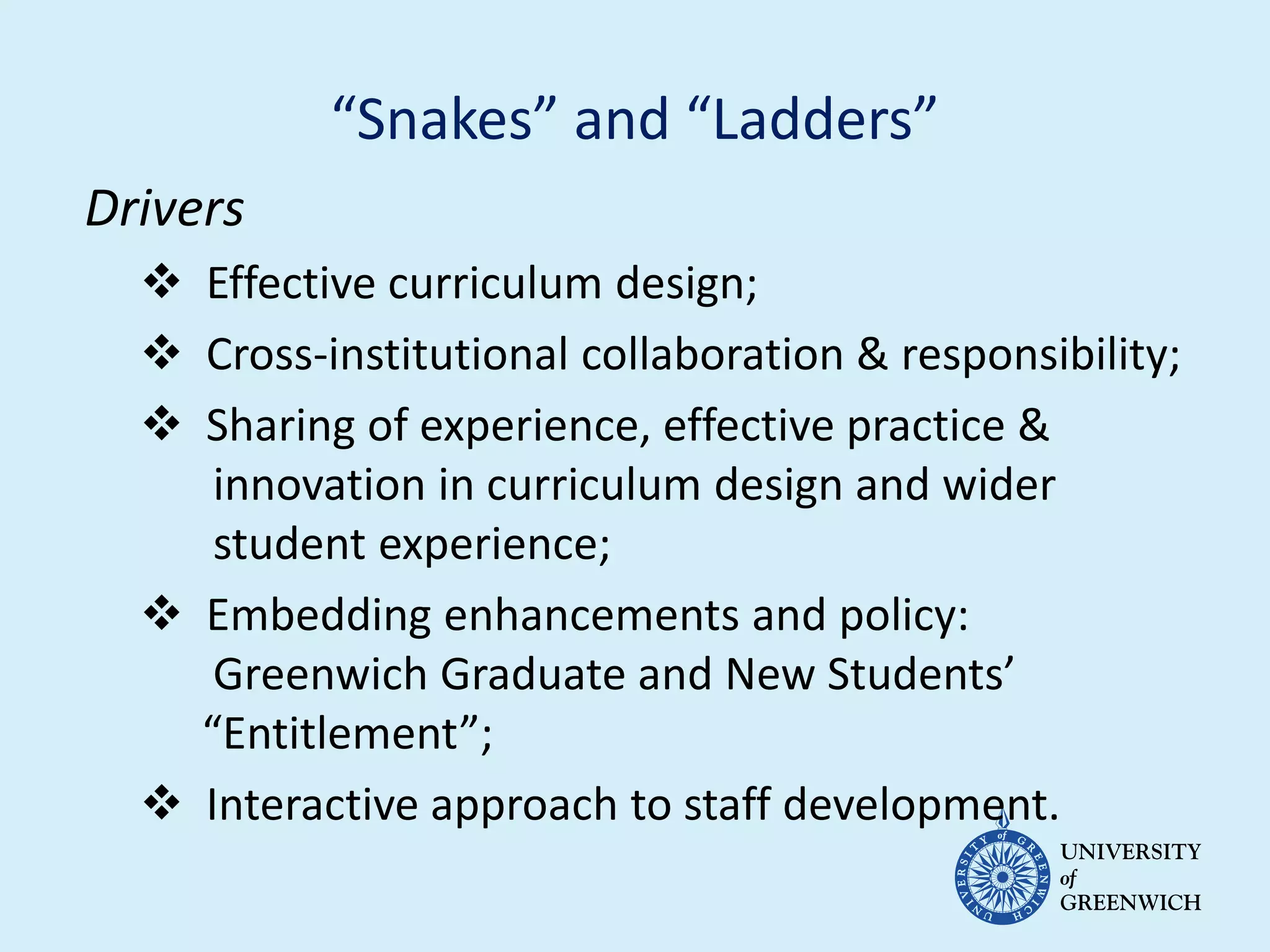 “Snakes” and “Ladders”

Drivers

❖ Effective curriculum design;

❖ Cross-institutional collaboration & responsibility;

❖ Sharing of experience, effective practice & innovation in curriculum design and wider student experience;

❖ Embedding enhancements and policy: Greenwich Graduate and New Students’ “Entitlement”;

❖ Interactive approach to staff development.

UNIVERSITY of GREENWICH

UNIVERSITY of GREENWICH